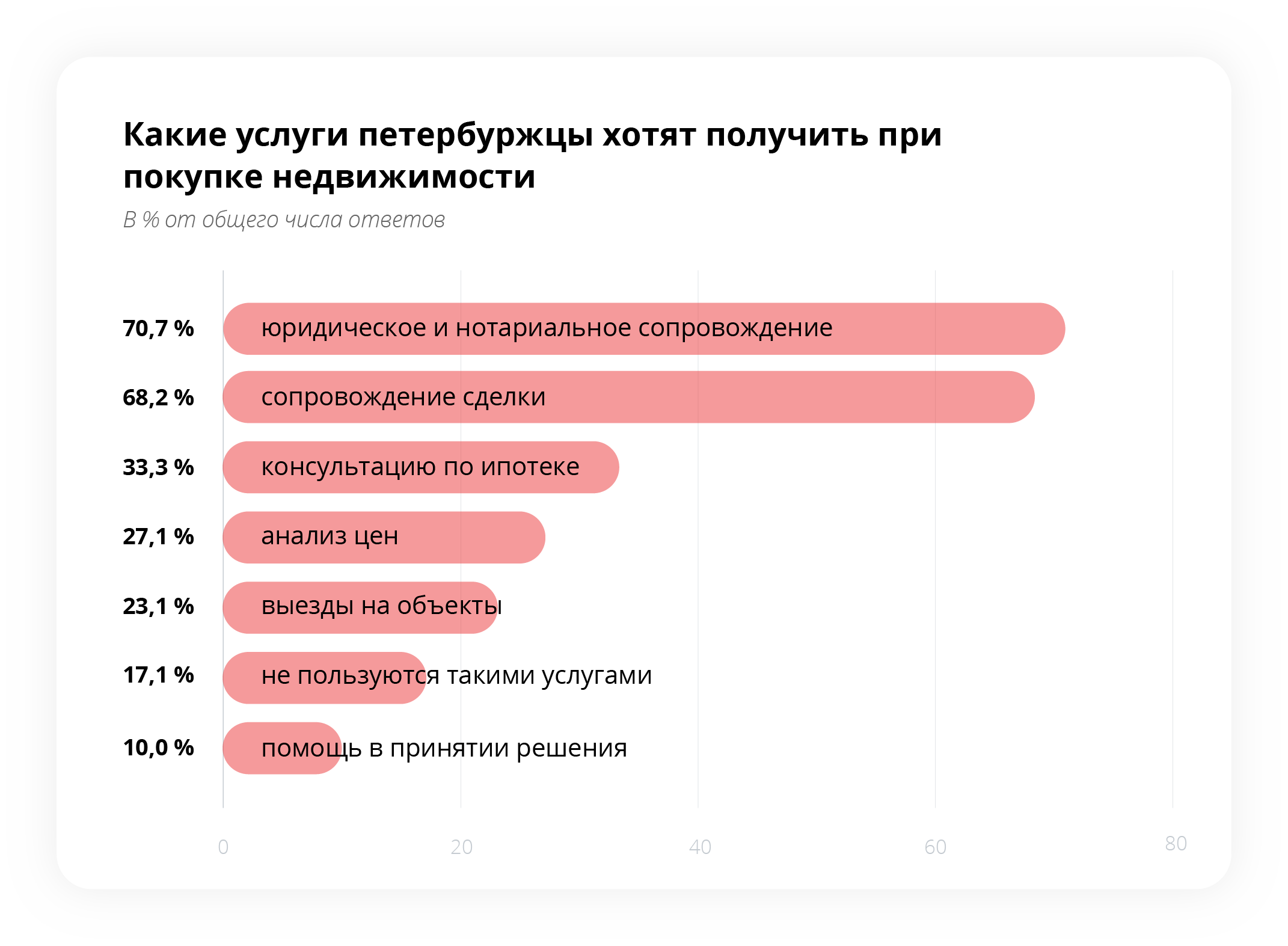 Какие услуги петербуржцы хотят получить при покупке недвижимости

В % от общего числа ответов

70,7 % юридическое и нотариальное сопровождение

68,2 % сопровождение сделки

33,3 % консультацию по ипотеке

27,1 % анализ цен

23,1 % выезды на объекты

17,1 % не пользуются такими услугами

10,0 % помощь в принятии решения

0
20
40
60
80